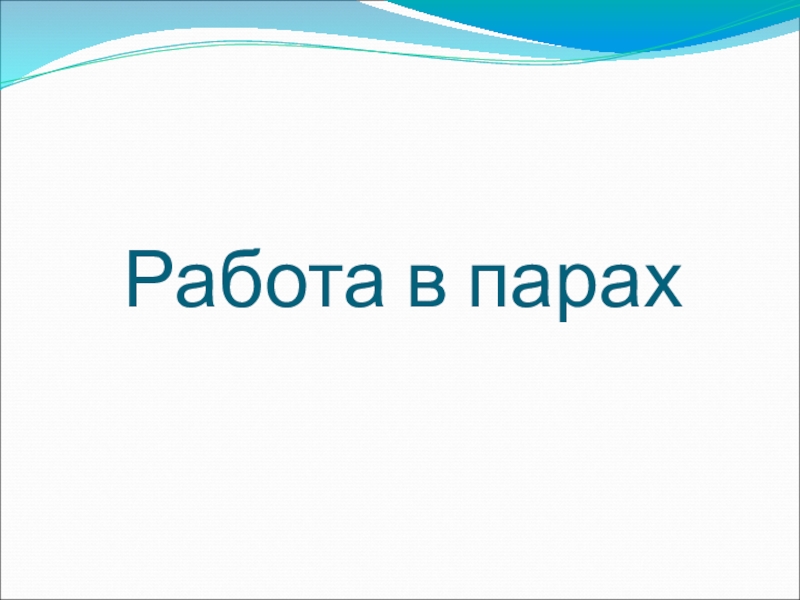 Работа в парах